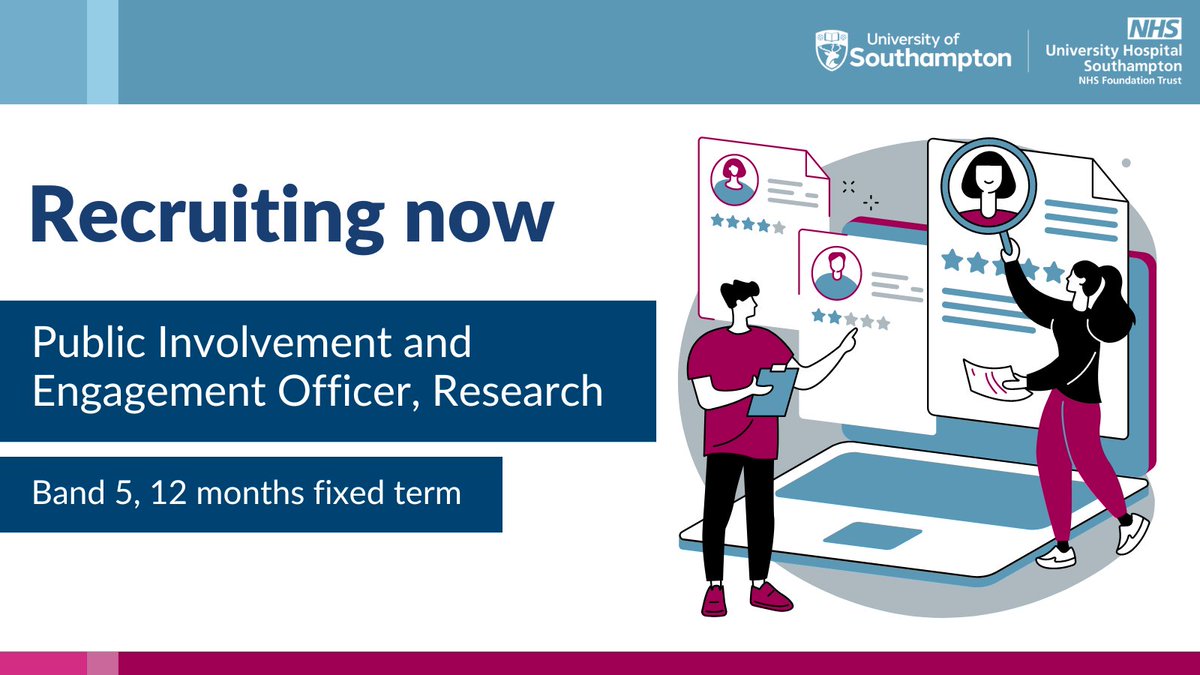 University of Southampton

NHS
University Hospital Southampton
NHS Foundation Trust

Recruiting now

Public Involvement and Engagement Officer, Research

Band 5, 12 months fixed term